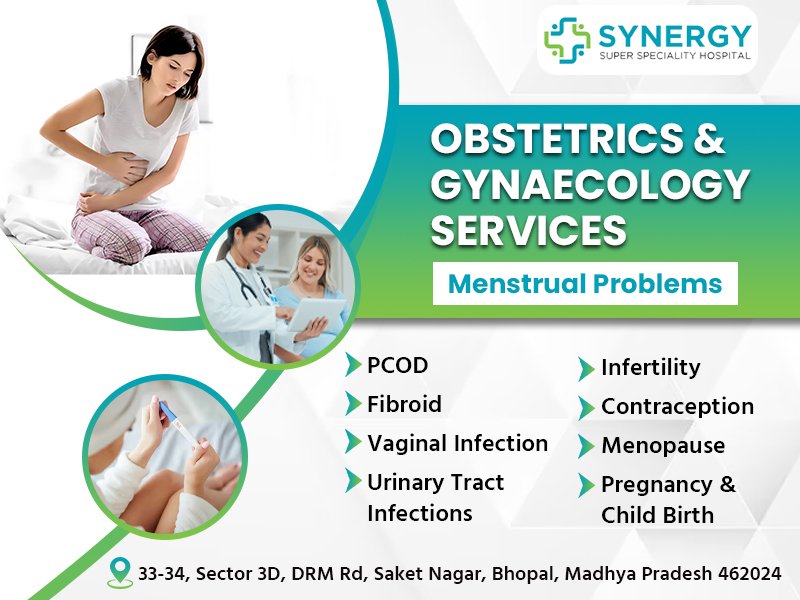 SYNERGY
SUPER SPECIALITY HOSPITAL

OBSTETRICS & GYNAECOLOGY SERVICES

Menstrual Problems

PCOD
Fibroid
Vaginal Infection
Urinary Tract Infections

Infertility
Contraception
Menopause
Pregnancy & Child Birth

33-34, Sector 3D, DRM Rd, Saket Nagar, Bhopal, Madhya Pradesh 462024